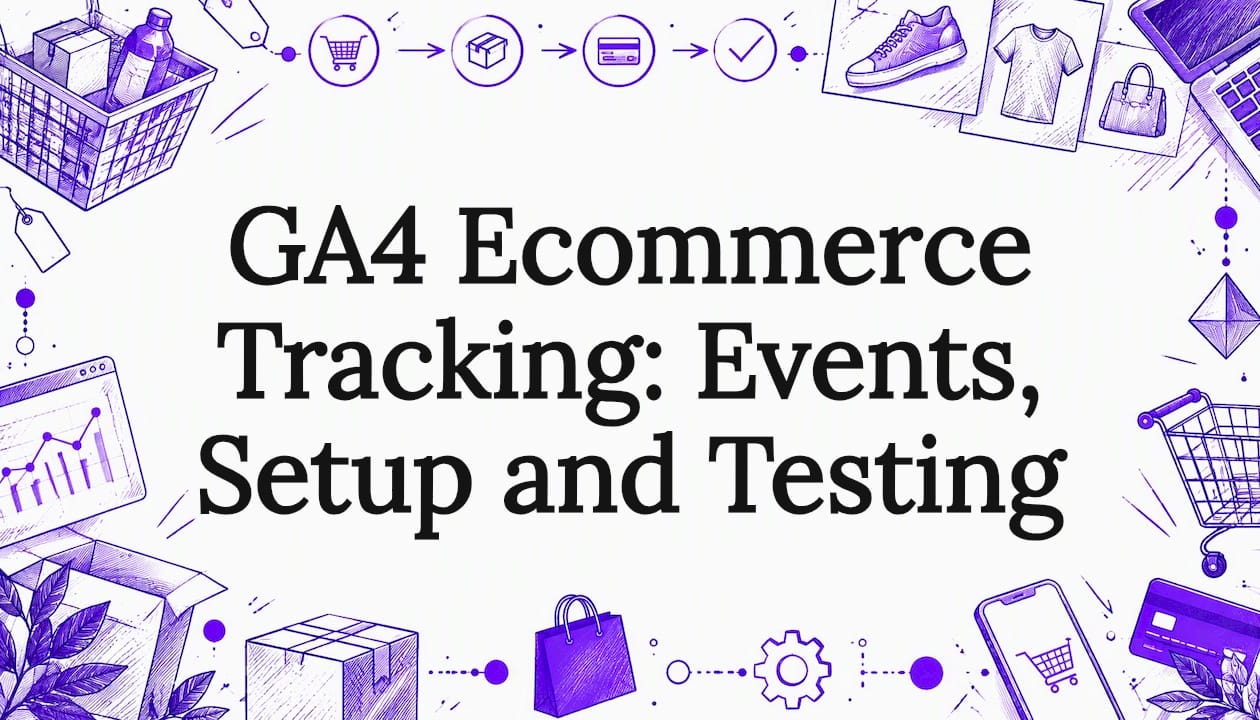 GA4 Ecommerce Tracking: Events, Setup and Testing